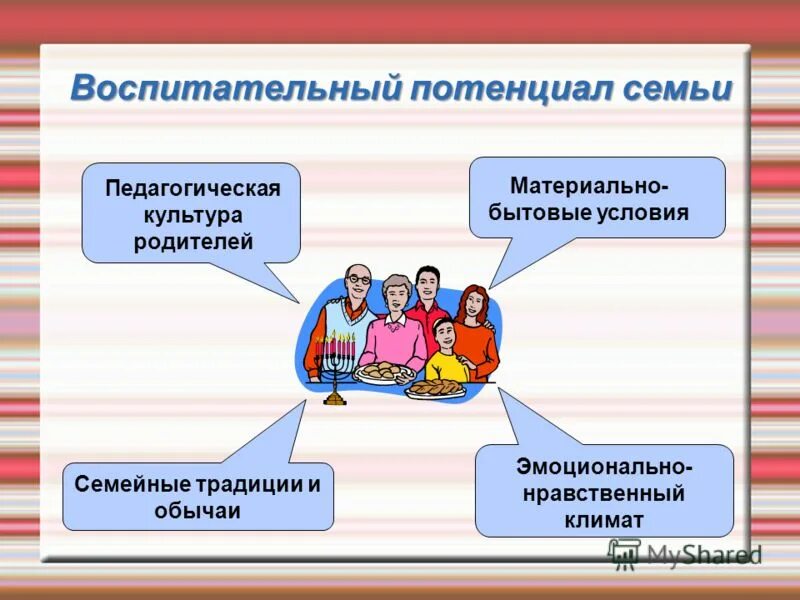 Воспитательный потенциал семьи

Педагогическая культура родителей

Материально-бытовые условия

Семейные традиции и обычаи

Эмоционально-нравственный климат

MyShared